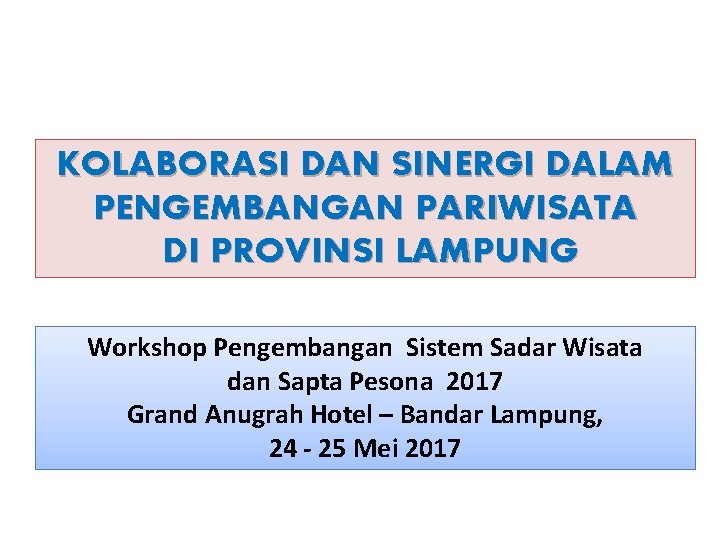 KOLABORASI DAN SINERGI DALAM PENGEMBANGAN PARIWISATA DI PROVINSI LAMPUNG

Workshop Pengembangan Sistem Sadar Wisata dan Sapta Pesona 2017
Grand Anugrah Hotel – Bandar Lampung,
24 - 25 Mei 2017